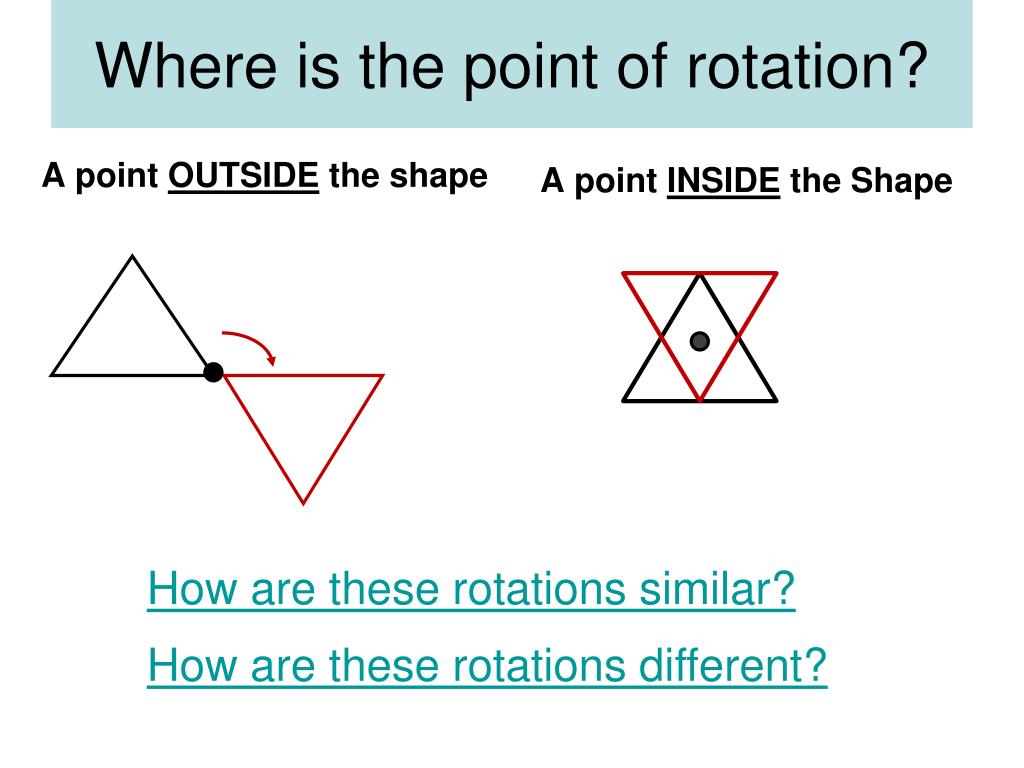 Where is the point of rotation?

A point OUTSIDE the shape

A point INSIDE the Shape

How are these rotations similar?

How are these rotations different?